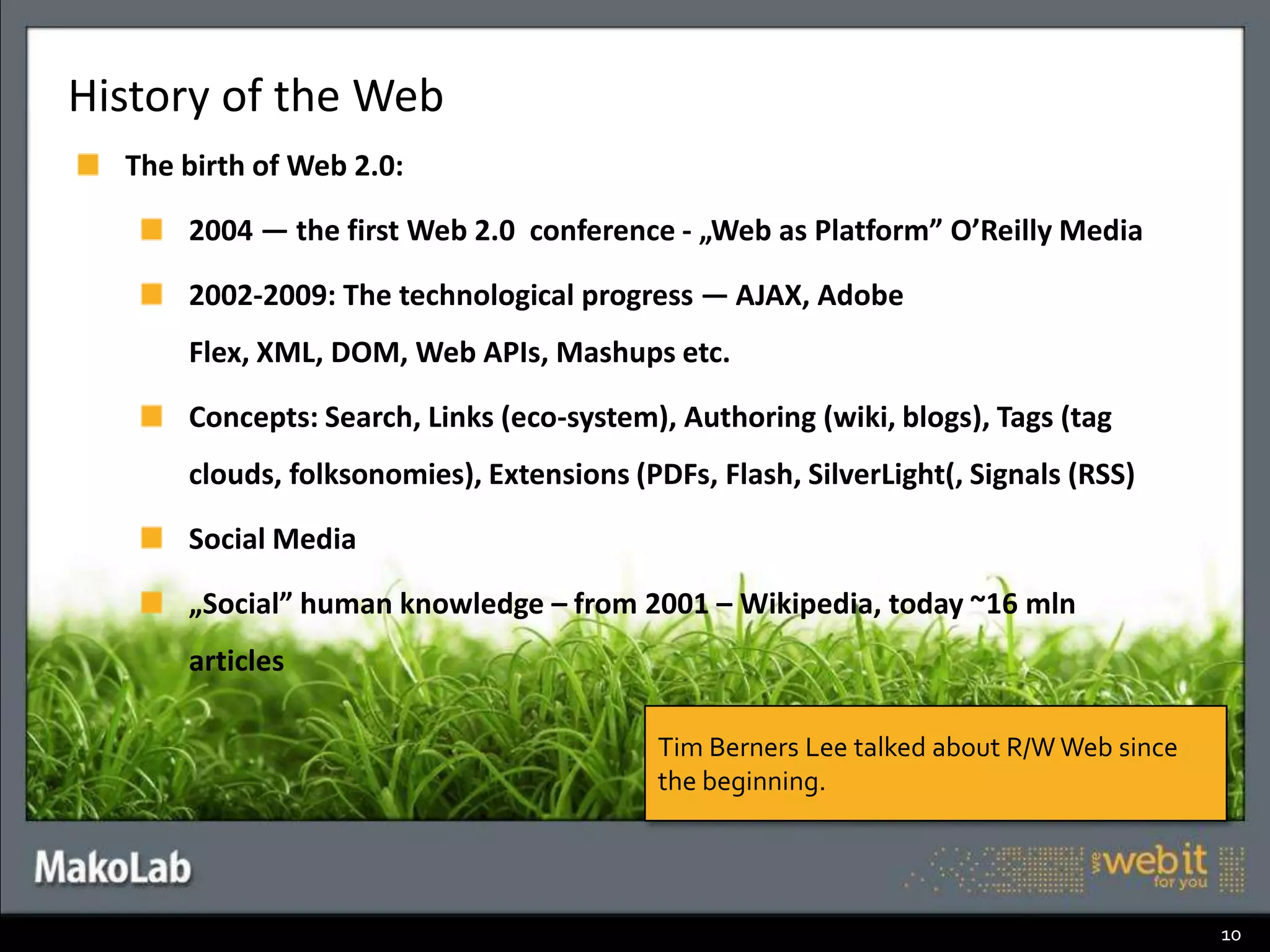 History of the Web

The birth of Web 2.0:

2004 — the first Web 2.0 conference - „Web as Platform” O’Reilly Media

2002-2009: The technological progress — AJAX, Adobe Flex, XML, DOM, Web APIs, Mashups etc.

Concepts: Search, Links (eco-system), Authoring (wiki, blogs), Tags (tag clouds, folksonomies), Extensions (PDFs, Flash, SilverLight(, Signals (RSS)

Social Media

„Social” human knowledge – from 2001 – Wikipedia, today ~16 mln articles

Tim Berners Lee talked about R/W Web since the beginning.

MakoLab

we webit for you

10